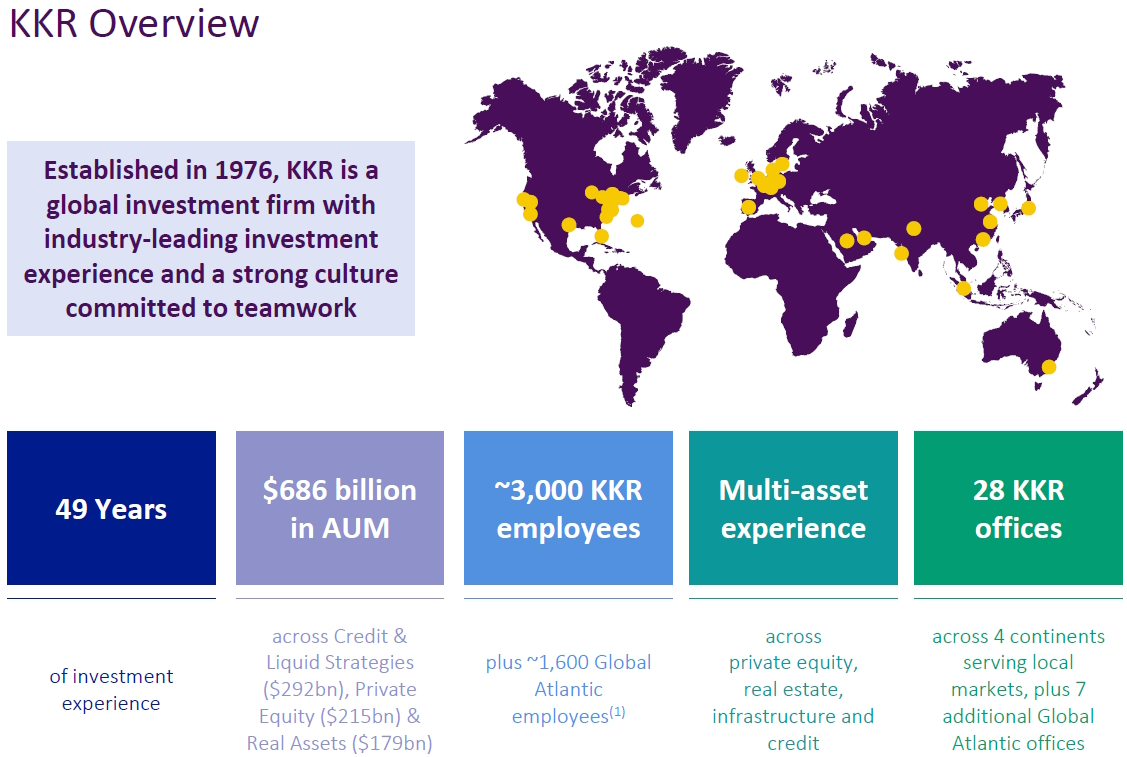 KKR Overview

Established in 1976, KKR is a global investment firm with industry-leading investment experience and a strong culture committed to teamwork

49 Years

of investment experience

$686 billion in AUM

across Credit & Liquid Strategies ($292bn), Private Equity ($215bn) & Real Assets ($179bn)

~3,000 KKR employees

plus ~1,600 Global Atlantic employees$^{(1)}$

Multi-asset experience

across private equity, real estate, infrastructure and credit

28 KKR offices

across 4 continents serving local markets, plus 7 additional Global Atlantic offices